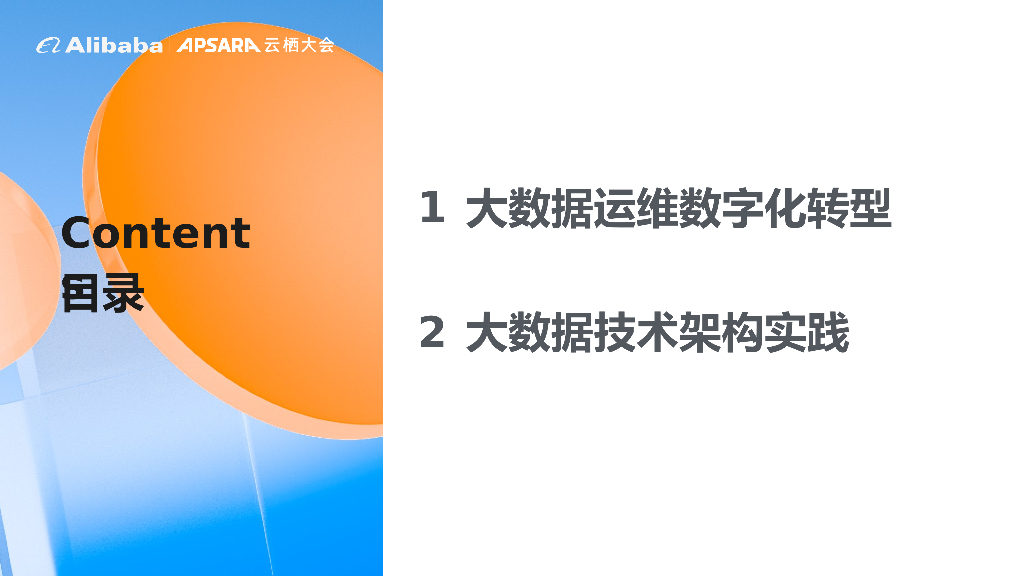 Alibaba APSARA 云栖大会

Content
目录

1 大数据运维数字化转型

2 大数据技术架构实践